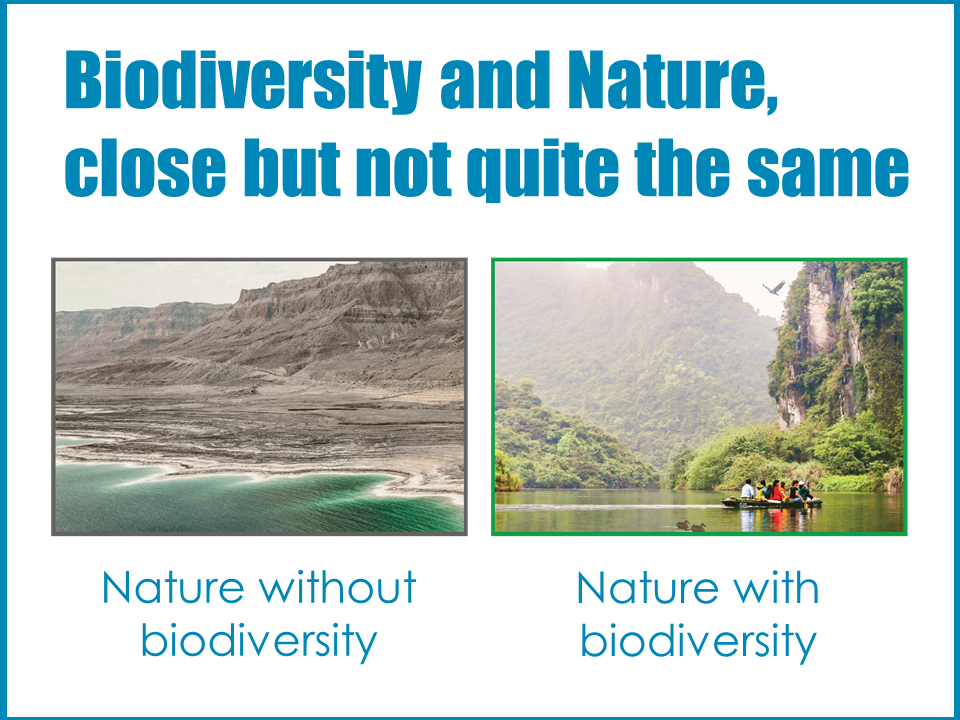 Biodiversity and Nature, close but not quite the same

Nature without biodiversity

Nature with biodiversity